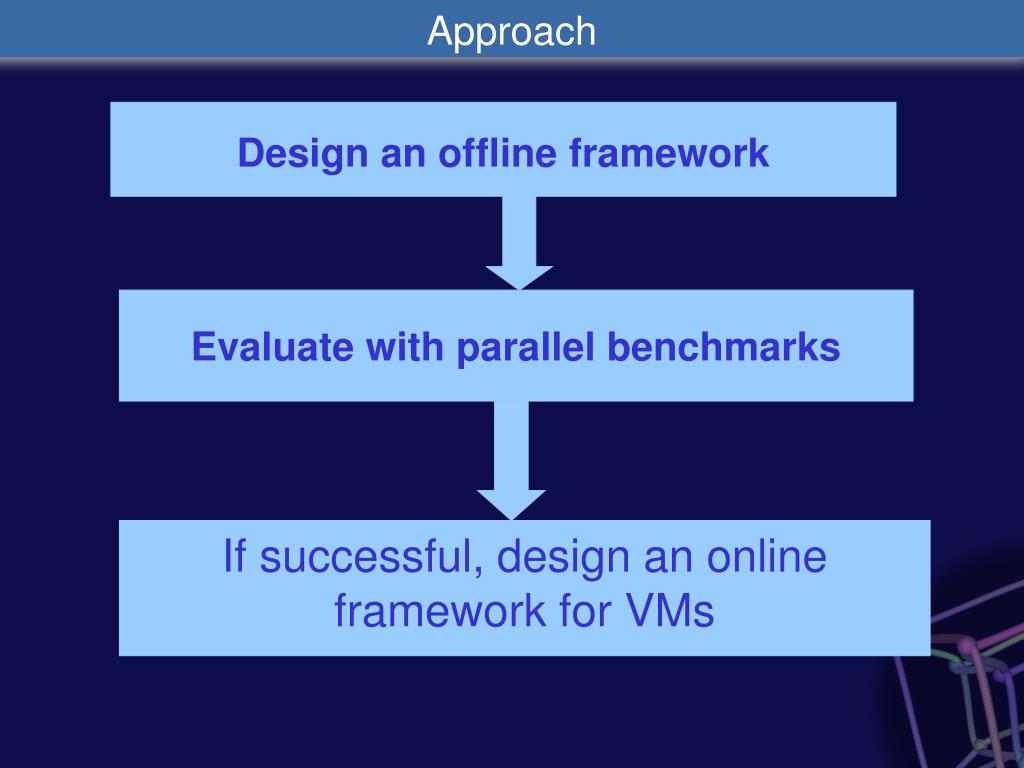 Approach

Design an offline framework

Evaluate with parallel benchmarks

If successful, design an online framework for VMs